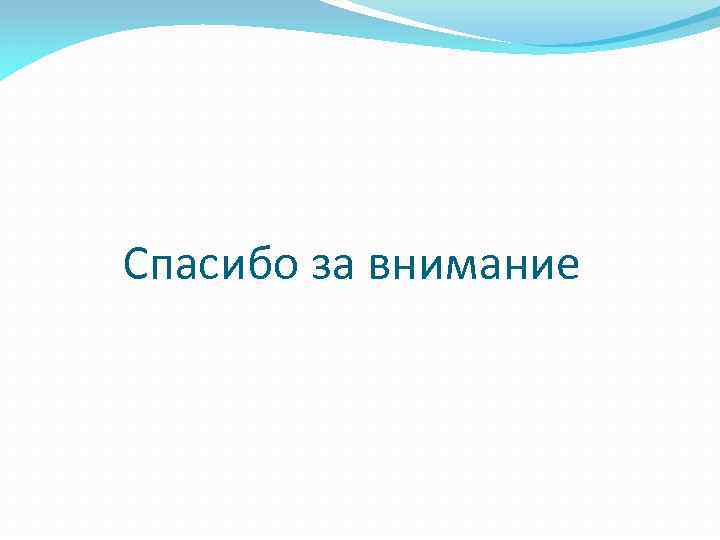 Спасибо за внимание